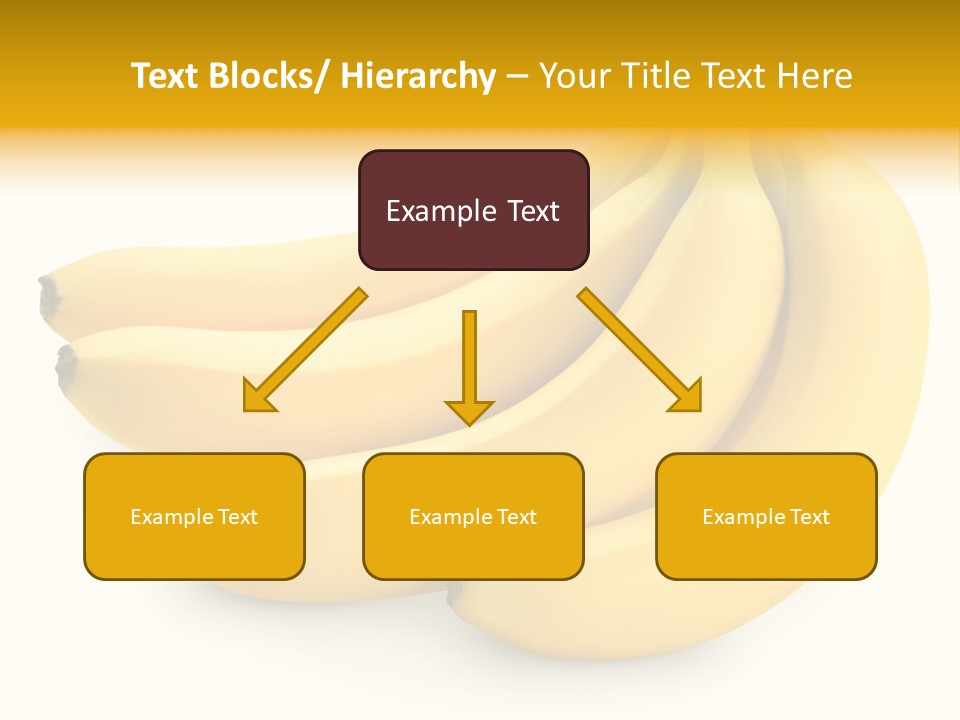 Text Blocks/ Hierarchy – Your Title Text Here

Example Text

Example Text

Example Text

Example Text